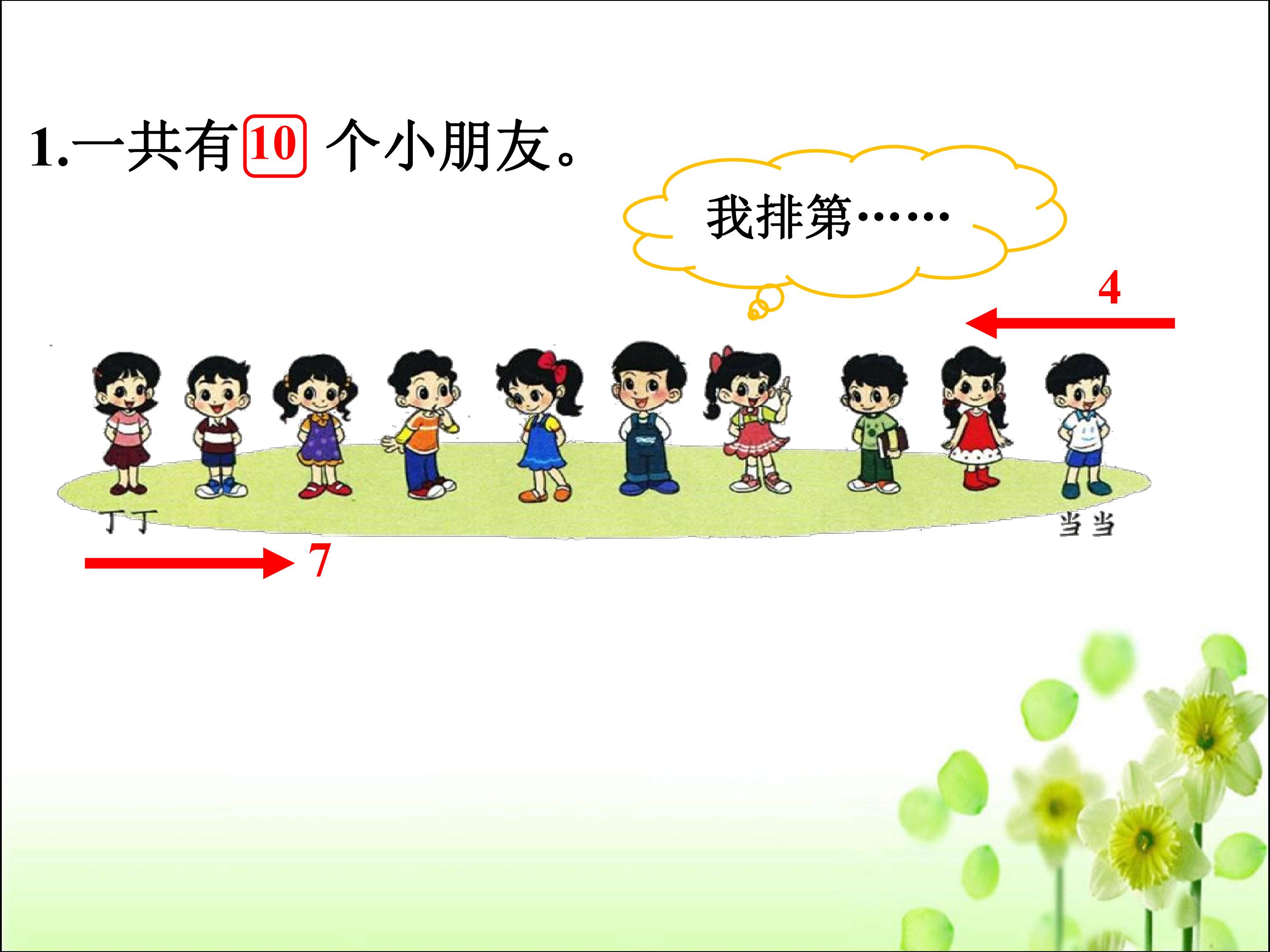 1.一共有10个小朋友。

我排第……

4

丁丁

当当

7